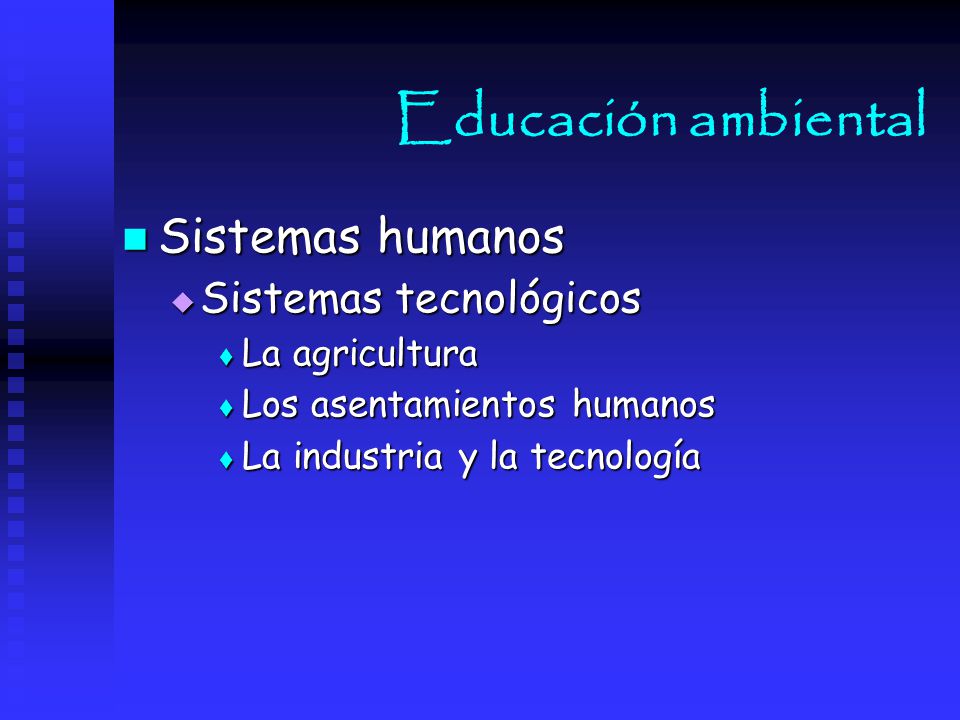 Educación ambiental

Sistemas humanos

Sistemas tecnológicos

La agricultura

Los asentamientos humanos

La industria y la tecnología